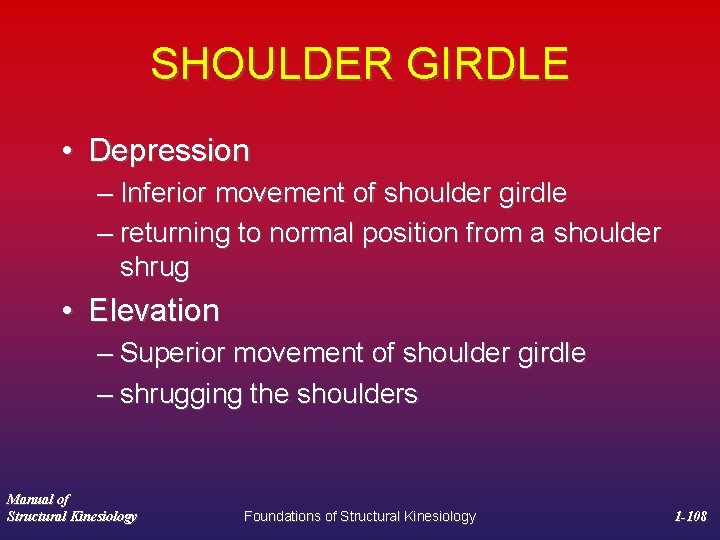 SHOULDER GIRDLE

• Depression
– Inferior movement of shoulder girdle
– returning to normal position from a shoulder shrug

• Elevation
– Superior movement of shoulder girdle
– shrugging the shoulders

Manual of Structural Kinesiology

Foundations of Structural Kinesiology

1-108